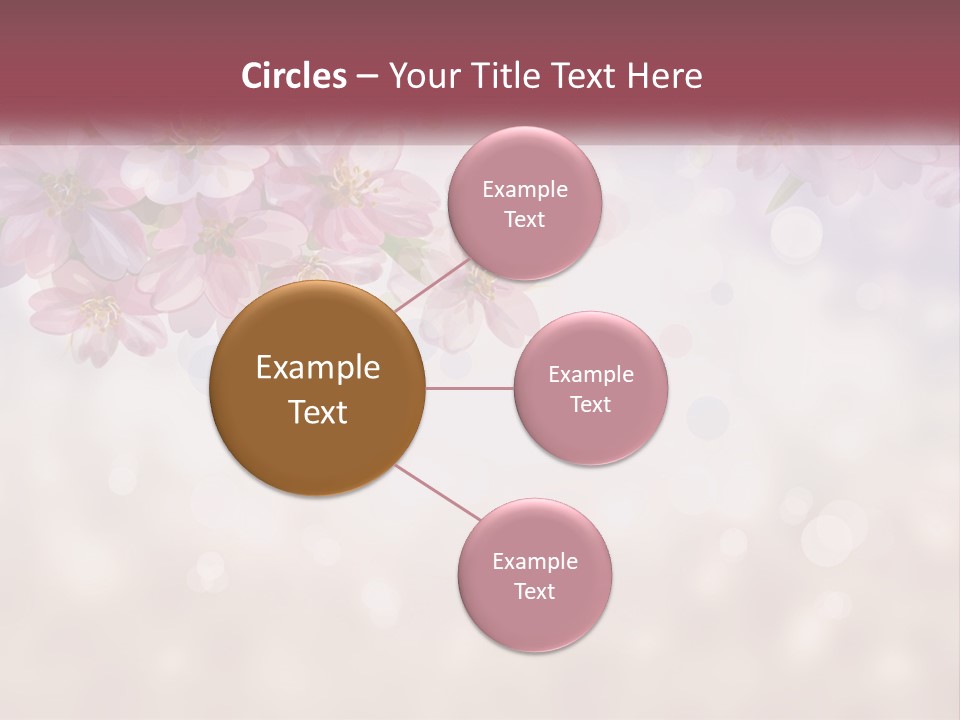 Circles – Your Title Text Here

Example Text

Example Text

Example Text

Example Text